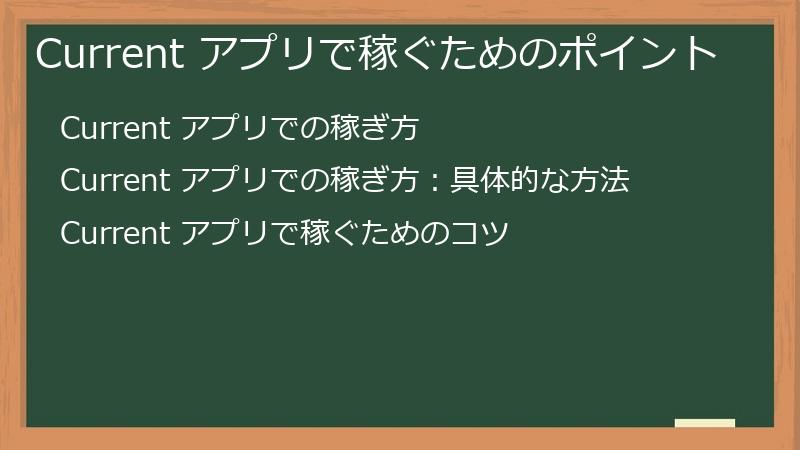 Current アプリで稼ぐためのポイント

Current アプリでの稼ぎ方

Current アプリでの稼ぎ方：具体的な方法

Current アプリで稼ぐためのコツ